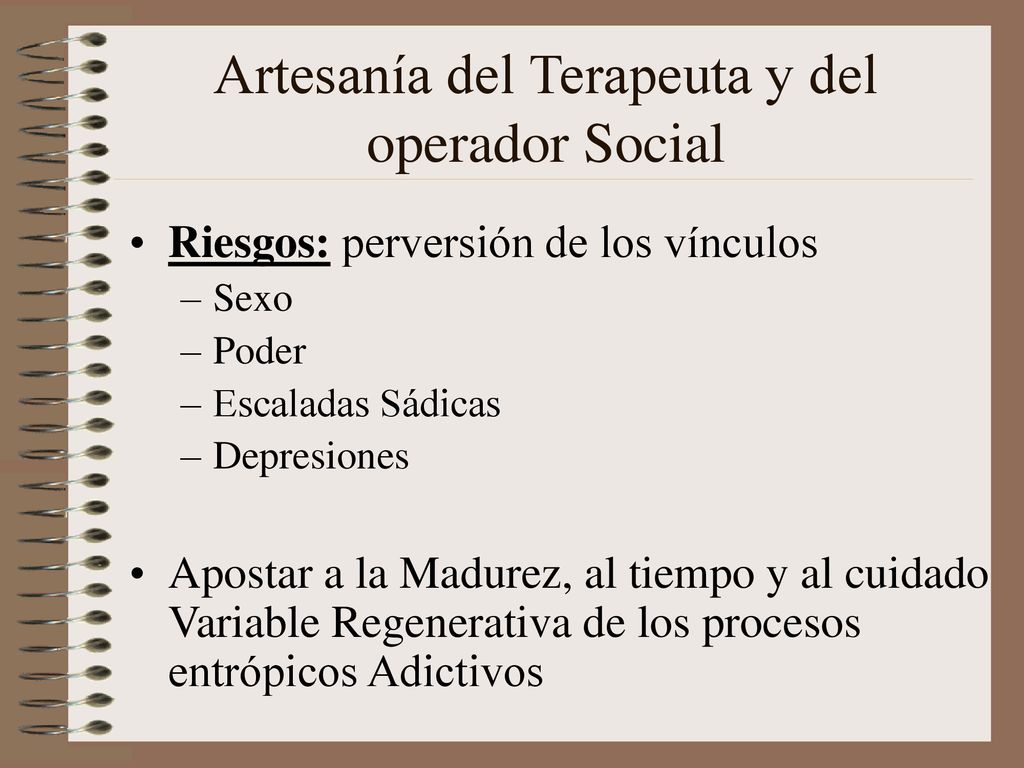 Artesanía del Terapeuta y del operador Social

• Riesgos: perversión de los vínculos
– Sexo
– Poder
– Escaladas Sádicas
– Depresiones

• Apostar a la Madurez, al tiempo y al cuidado Variable Regenerativa de los procesos entrópicos Adictivos